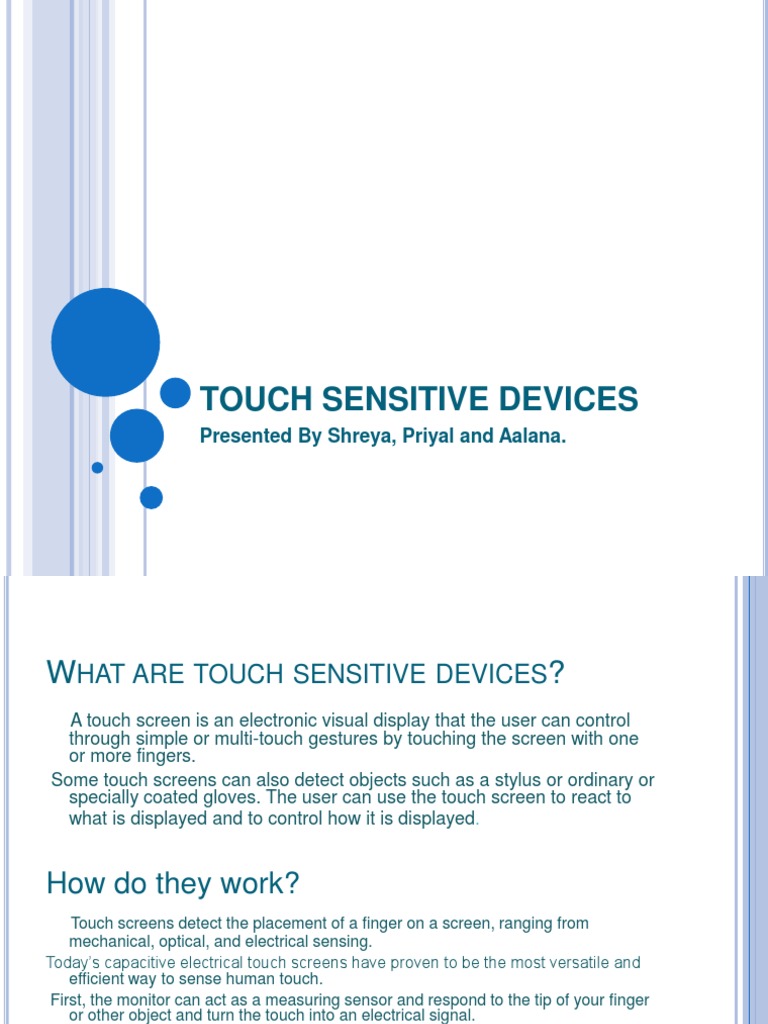 TOUCH SENSITIVE DEVICES

Presented By Shreya, Priyal and Aalana.

WHAT ARE TOUCH SENSITIVE DEVICES?

A touch screen is an electronic visual display that the user can control through simple or multi-touch gestures by touching the screen with one or more fingers.

Some touch screens can also detect objects such as a stylus or ordinary or specially coated gloves. The user can use the touch screen to react to what is displayed and to control how it is displayed.

How do they work?

Touch screens detect the placement of a finger on a screen, ranging from mechanical, optical, and electrical sensing.

Today's capacitive electrical touch screens have proven to be the most versatile and efficient way to sense human touch.

First, the monitor can act as a measuring sensor and respond to the tip of your finger or other object and turn the touch into an electrical signal.